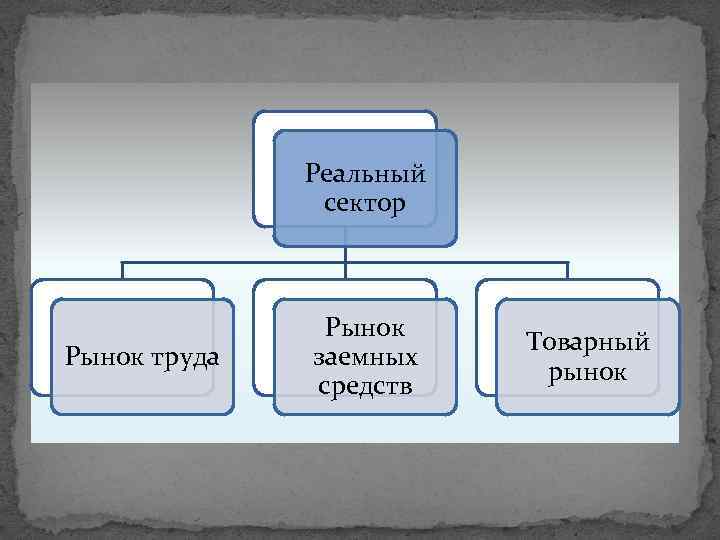 Реальный сектор

Рынок труда

Рынок заемных средств

Товарный рынок